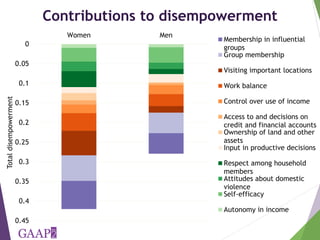 Contributions to disempowerment

Women

Men

Total disempowerment

0
0.05
0.1
0.15
0.2
0.25
0.3
0.35
0.4
0.45

Membership in influential groups
Group membership
Visiting important locations
Work balance
Control over use of income
Access to and decisions on credit and financial accounts
Ownership of land and other assets
Input in productive decisions
Respect among household members
Attitudes about domestic violence
Self-efficacy
Autonomy in income

GAAP2